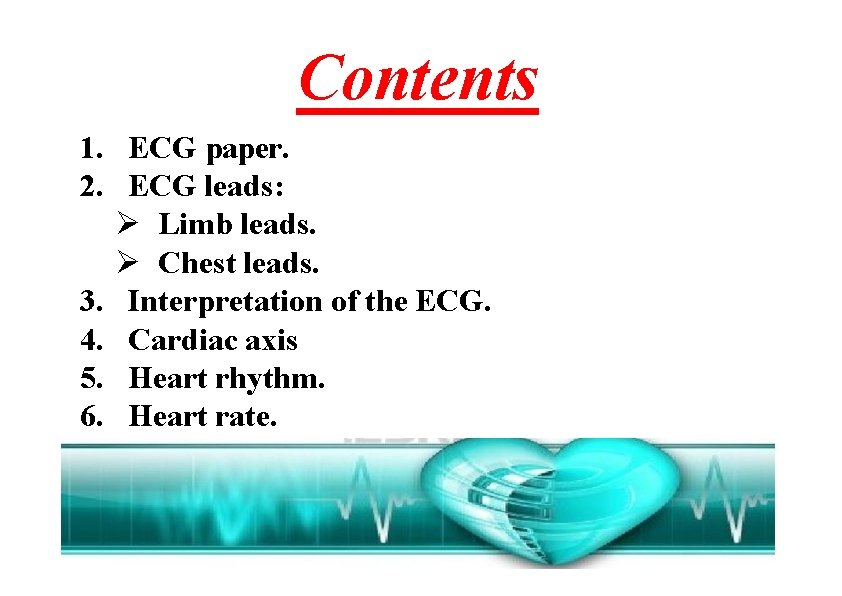 Contents

1. ECG paper.
2. ECG leads:
   ➢ Limb leads.
   ➢ Chest leads.
3. Interpretation of the ECG.
4. Cardiac axis
5. Heart rhythm.
6. Heart rate.